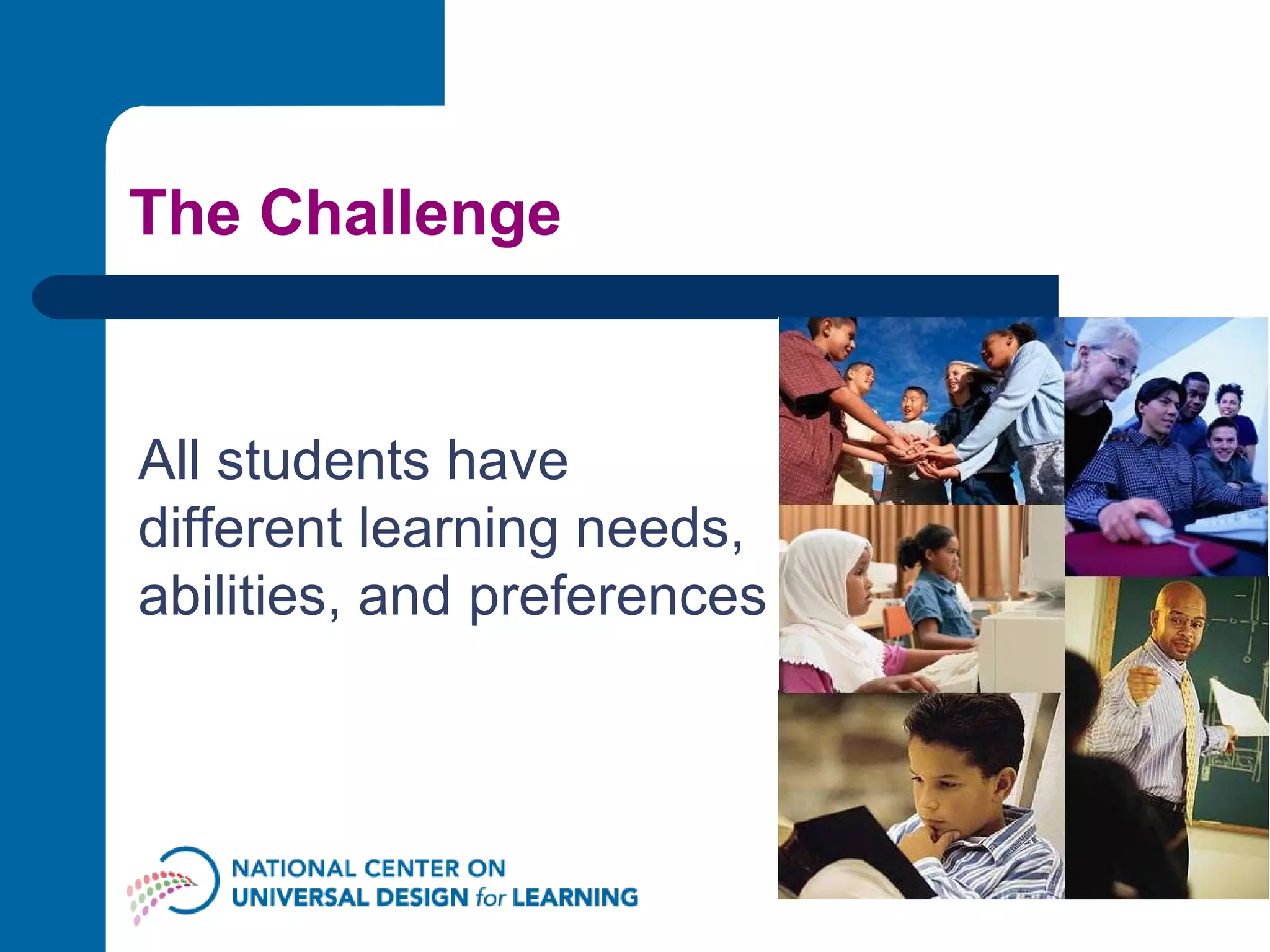 The Challenge

All students have different learning needs, abilities, and preferences

NATIONAL CENTER ON
UNIVERSAL DESIGN for LEARNING